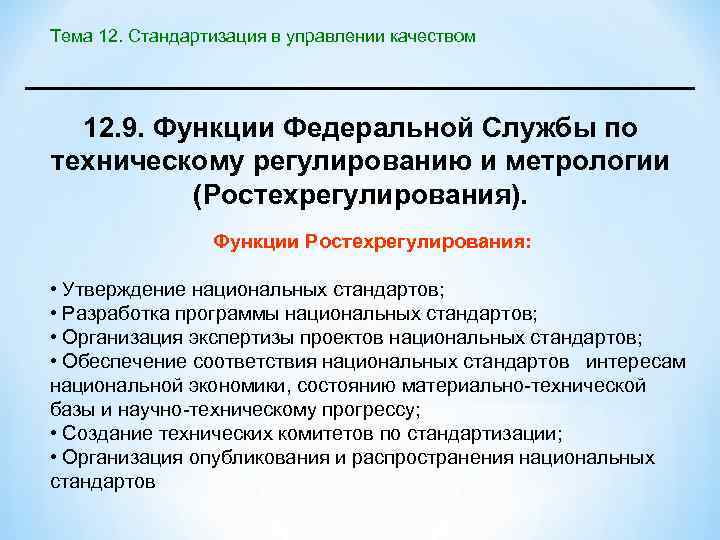 Тема 12. Стандартизация в управлении качеством

12.9. Функции Федеральной Службы по техническому регулированию и метрологии (Ростехрегулирования).

Функции Ростехрегулирования:

• Утверждение национальных стандартов;
• Разработка программы национальных стандартов;
• Организация экспертизы проектов национальных стандартов;
• Обеспечение соответствия национальных стандартов интересам национальной экономики, состоянию материально-технической базы и научно-техническому прогрессу;
• Создание технических комитетов по стандартизации;
• Организация опубликования и распространения национальных стандартов